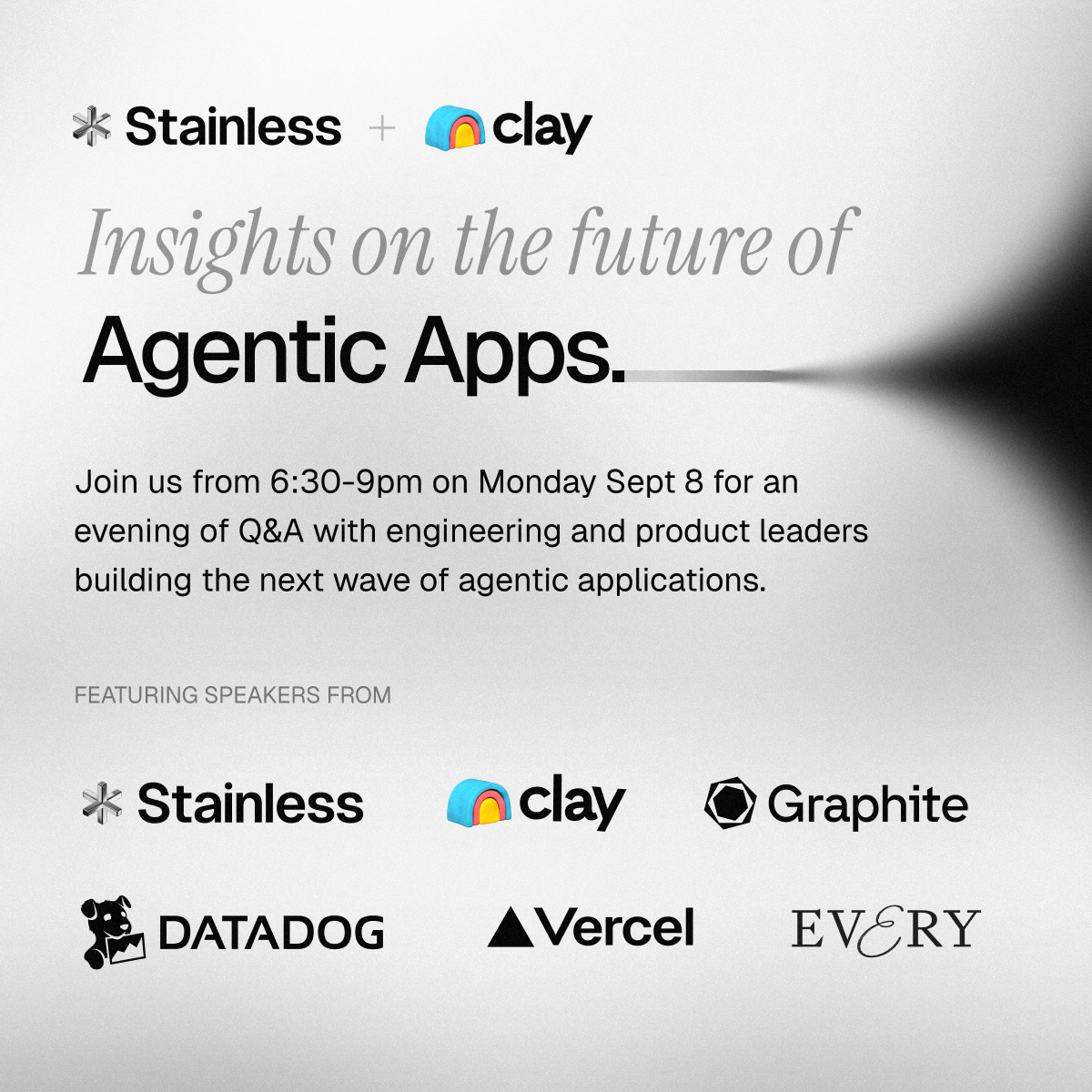 Stainless + clay

Insights on the future of

Agentic Apps.

Join us from 6:30-9pm on Monday Sept 8 for an evening of Q&A with engineering and product leaders building the next wave of agentic applications.

FEATURING SPEAKERS FROM

Stainless clay Graphite

DATADOG Vercel EVERY